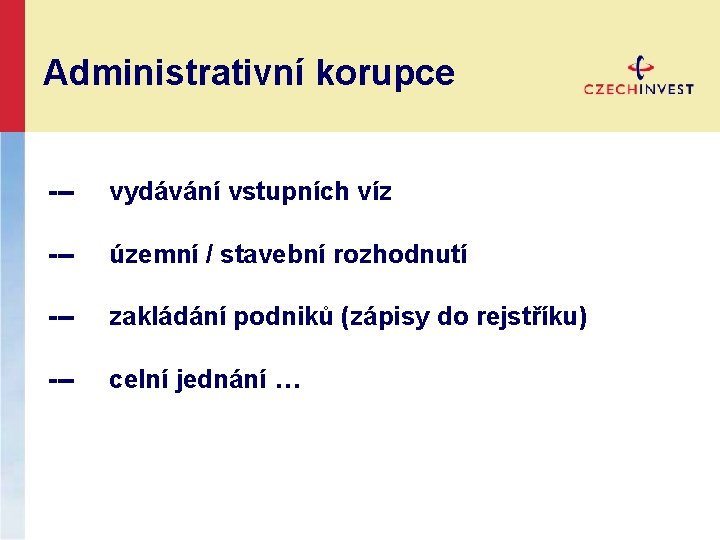 Administrativní korupce

CZECHINVEST

-- vydávání vstupních víz

-- územní / stavební rozhodnutí

-- zakládání podniků (zápisy do rejstříku)

-- celní jednání …